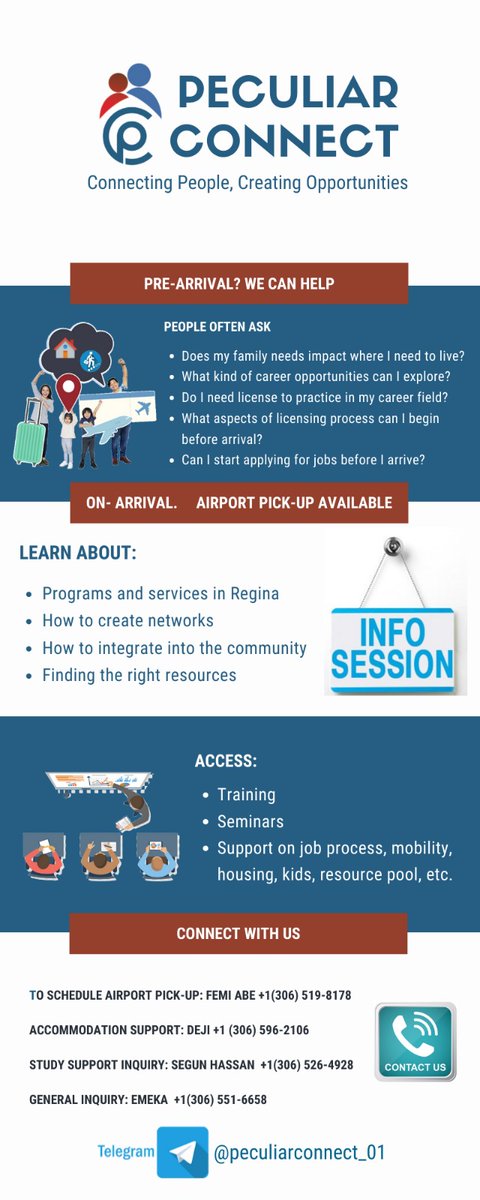 PECULIAR CONNECT
Connecting People, Creating Opportunities

PRE-ARRIVAL? WE CAN HELP

PEOPLE OFTEN ASK
- Does my family needs impact where I need to live?
- What kind of career opportunities can I explore?
- Do I need license to practice in my career field?
- What aspects of licensing process can I begin before arrival?
- Can I start applying for jobs before I arrive?

ON- ARRIVAL. AIRPORT PICK-UP AVAILABLE

LEARN ABOUT:
- Programs and services in Regina
- How to create networks
- How to integrate into the community
- Finding the right resources

INFO SESSION

ACCESS:
- Training
- Seminars
- Support on job process, mobility, housing, kids, resource pool, etc.

CONNECT WITH US

TO SCHEDULE AIRPORT PICK-UP: FEMI ABE +1(306) 519-8178

ACCOMMODATION SUPPORT: DEJI +1 (306) 596-2106

STUDY SUPPORT INQUIRY: SEGUN HASSAN +1(306) 526-4928

GENERAL INQUIRY: EMEKA +1(306) 551-6658

CONTACT US

Telegram @peculiarconnect_01